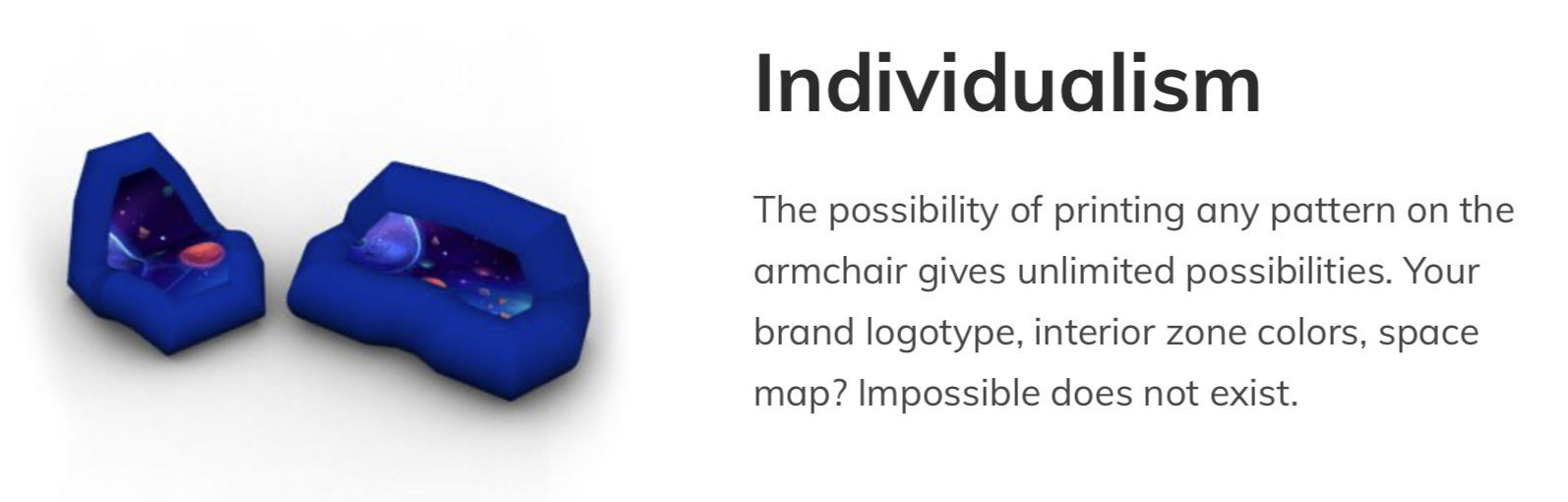 Individualism

The possibility of printing any pattern on the armchair gives unlimited possibilities. Your brand logotype, interior zone colors, space map? Impossible does not exist.